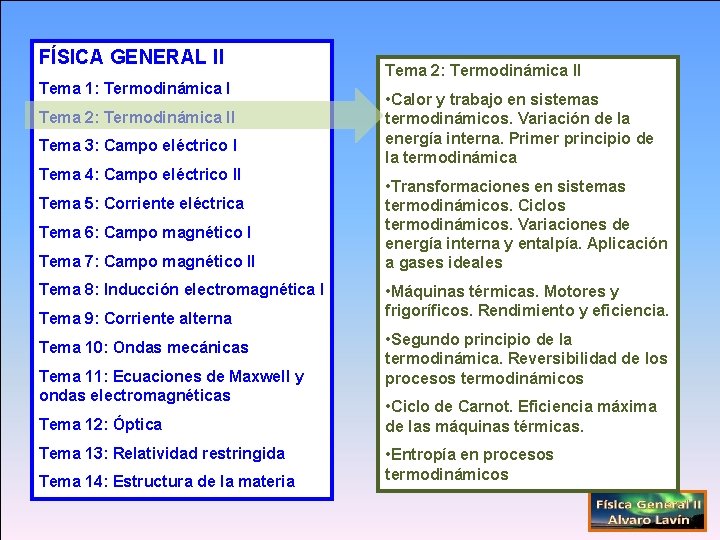 FÍSICA GENERAL II

Tema 1: Termodinámica I

Tema 2: Termodinámica II

Tema 3: Campo eléctrico I

Tema 4: Campo eléctrico II

Tema 5: Corriente eléctrica

Tema 6: Campo magnético I

Tema 7: Campo magnético II

Tema 8: Inducción electromagnética I

Tema 9: Corriente alterna

Tema 10: Ondas mecánicas

Tema 11: Ecuaciones de Maxwell y ondas electromagnéticas

Tema 12: Óptica

Tema 13: Relatividad restringida

Tema 14: Estructura de la materia

Tema 2: Termodinámica II

•Calor y trabajo en sistemas termodinámicos. Variación de la energía interna. Primer principio de la termodinámica

•Transformaciones en sistemas termodinámicos. Ciclos termodinámicos. Variaciones de energía interna y entalpía. Aplicación a gases ideales

•Máquinas térmicas. Motores y frigoríficos. Rendimiento y eficiencia.

•Segundo principio de la termodinámica. Reversibilidad de los procesos termodinámicos

•Ciclo de Carnot. Eficiencia máxima de las máquinas térmicas.

•Entropía en procesos termodinámicos

Física General II
Alvaro Lavín